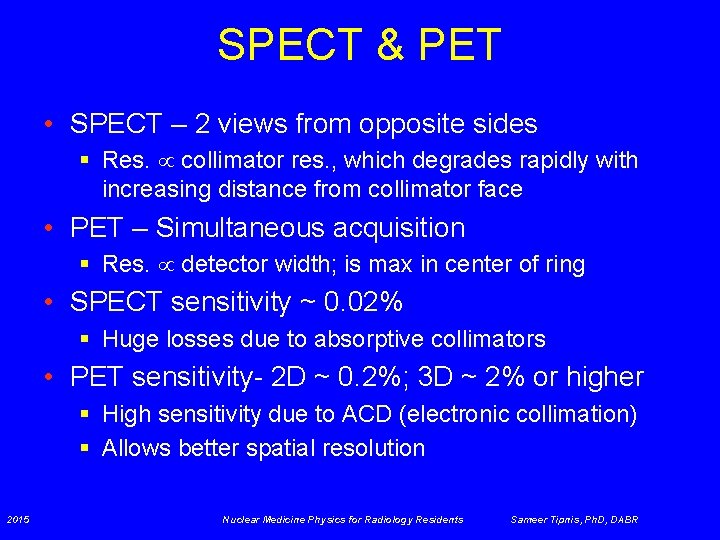 SPECT & PET

• SPECT – 2 views from opposite sides
 ▪ Res. $\propto$ collimator res., which degrades rapidly with increasing distance from collimator face
• PET – Simultaneous acquisition
 ▪ Res. $\propto$ detector width; is max in center of ring
• SPECT sensitivity ~ 0.02%
 ▪ Huge losses due to absorptive collimators
• PET sensitivity- 2D ~ 0.2%; 3D ~ 2% or higher
 ▪ High sensitivity due to ACD (electronic collimation)
 ▪ Allows better spatial resolution

2015 Nuclear Medicine Physics for Radiology Residents Sameer Tipnis, PhD, DABR